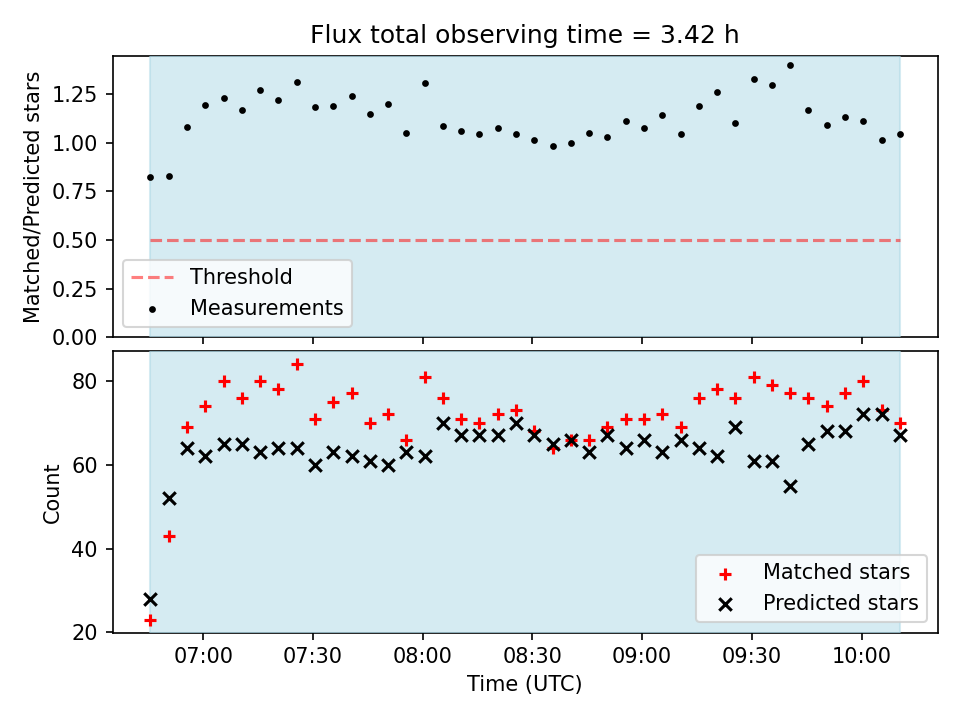 Flux total observing time = 3.42 h

Matched/Predicted stars

1.25
1.00
0.75
0.50
0.25
0.00

Threshold
Measurements

Count

80
60
40
20

Matched stars
Predicted stars

07:00
07:30
08:00
08:30
09:00
09:30
10:00

Time (UTC)